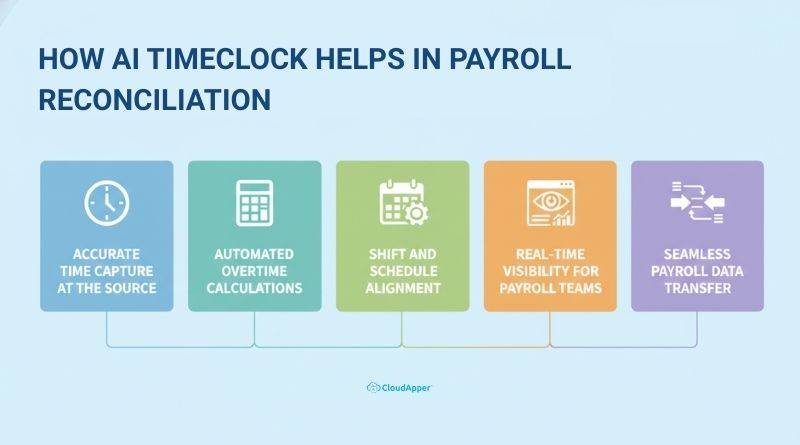 HOW AI TIMECLOCK HELPS IN PAYROLL RECONCILIATION

ACCURATE TIME CAPTURE AT THE SOURCE

AUTOMATED OVERTIME CALCULATIONS

SHIFT AND SCHEDULE ALIGNMENT

REAL-TIME VISIBILITY FOR PAYROLL TEAMS

SEAMLESS PAYROLL DATA TRANSFER

CloudApper